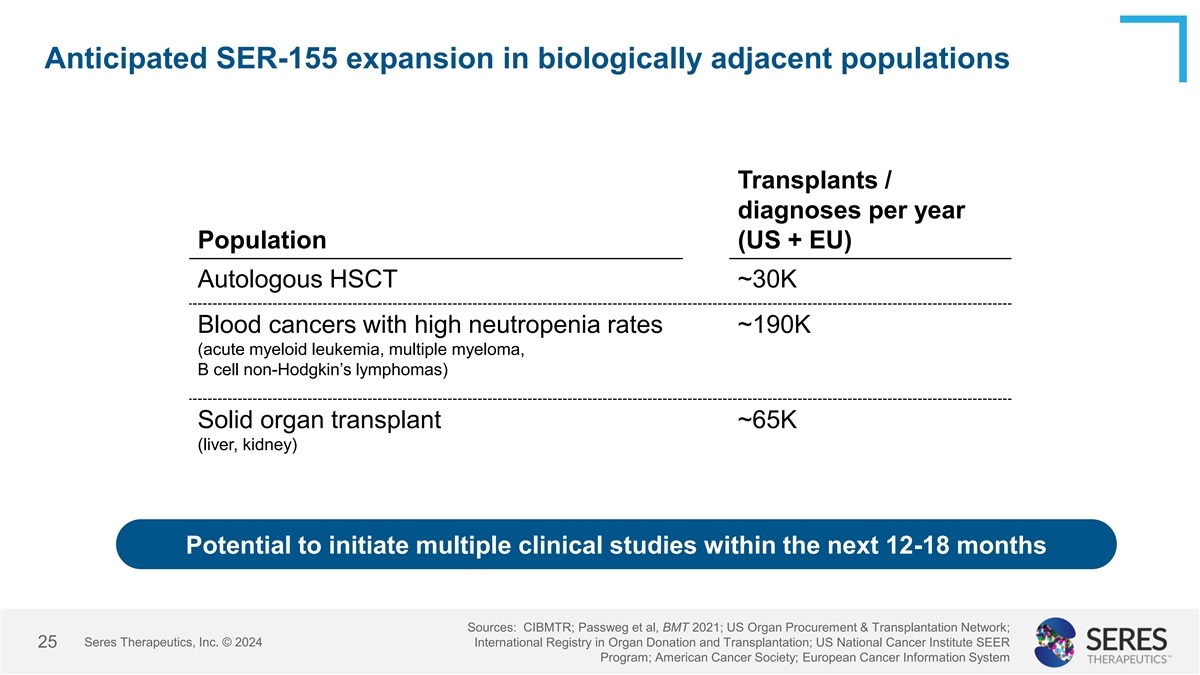 Anticipated SER-155 expansion in biologically adjacent populations

| Population | Transplants / diagnoses per year (US + EU) |
|---|---|
| Autologous HSCT | ~30K |
| Blood cancers with high neutropenia rates (acute myeloid leukemia, multiple myeloma, B cell non-Hodgkin's lymphomas) | ~190K |
| Solid organ transplant (liver, kidney) | ~65K |

Potential to initiate multiple clinical studies within the next 12-18 months

25 Seres Therapeutics, Inc. © 2024

Sources: CIBMTR; Passweg et al, BMT 2021; US Organ Procurement & Transplantation Network; International Registry in Organ Donation and Transplantation; US National Cancer Institute SEER Program; American Cancer Society; European Cancer Information System

SERES THERAPEUTICS™